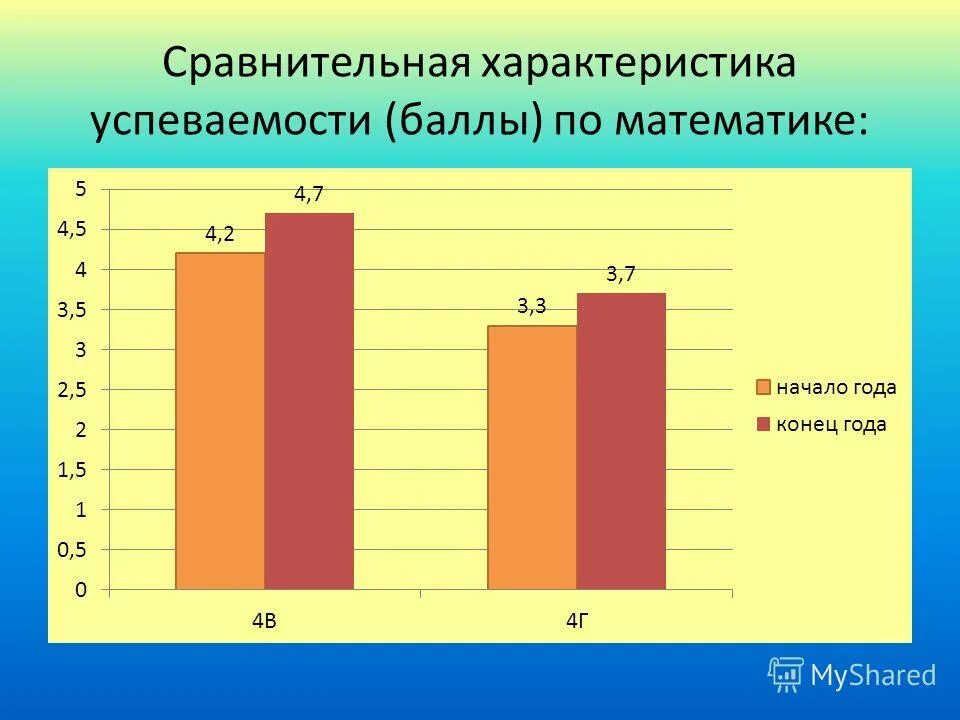 Сравнительная характеристика успеваемости (баллы) по математике:

5
4,5
4
3,5
3
2,5
2
1,5
1
0,5
0

4,2
4,7
3,3
3,7

4В
4Г

начало года
конец года

MyShared